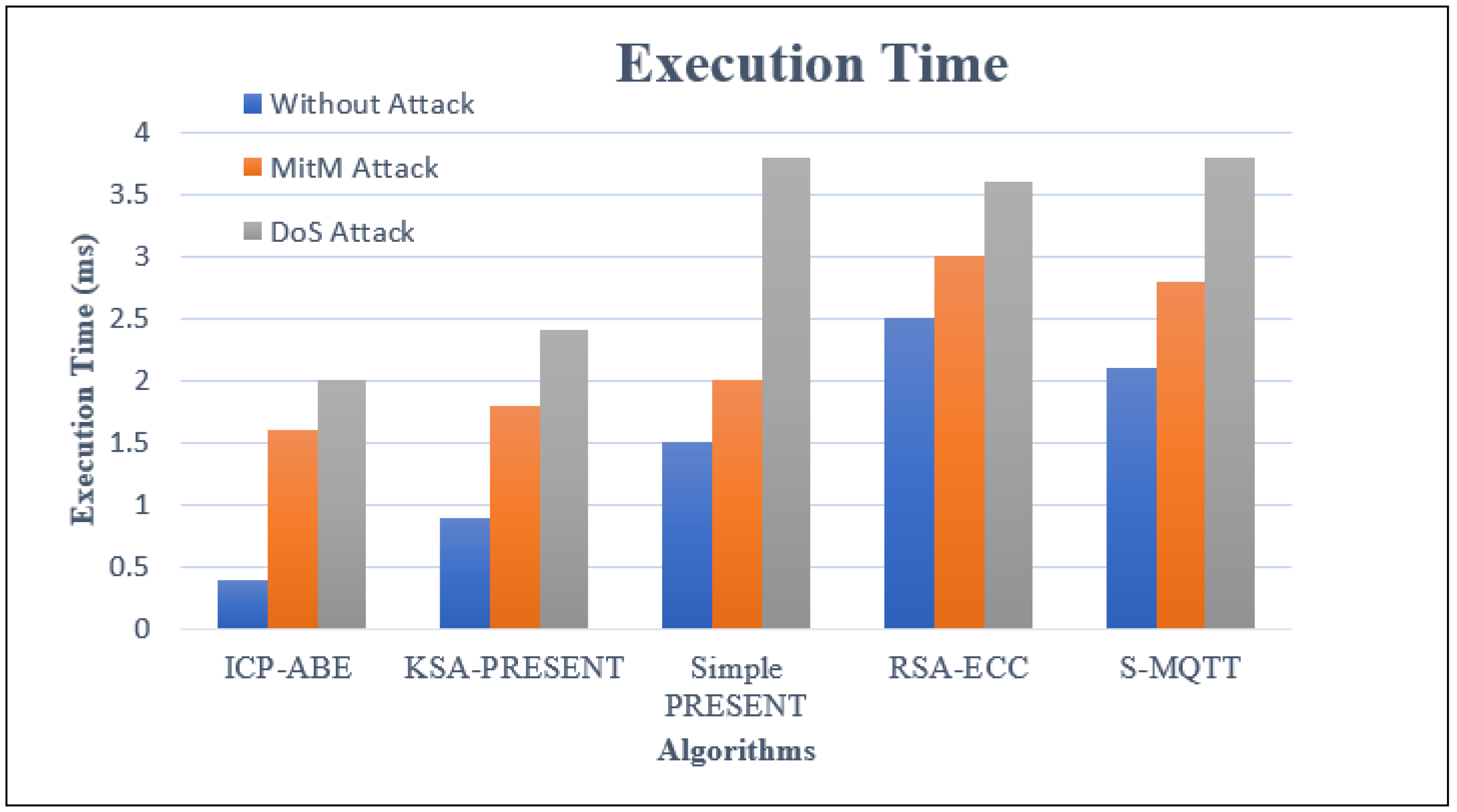 Execution Time

Without Attack
MitM Attack
DoS Attack

Execution Time (ms)

4
3.5
3
2.5
2
1.5
1
0.5
0

ICP-ABE
KSA-PRESENT
Simple PRESENT
RSA-ECC
S-MQTT

Algorithms